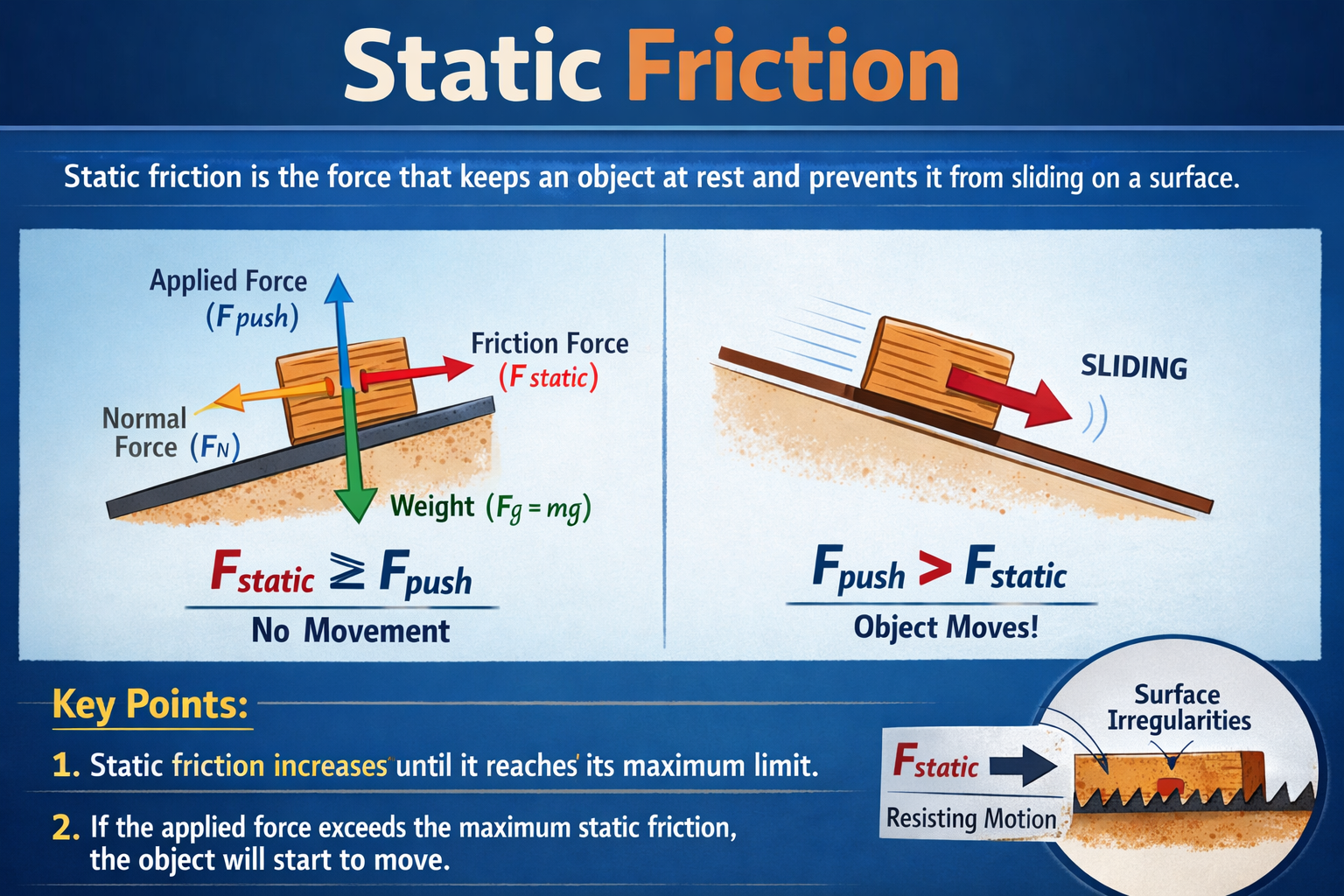 Static Friction

Static friction is the force that keeps an object at rest and prevents it from sliding on a surface.

Applied Force ($F_{push}$)

Friction Force ($F_{static}$)

Normal Force ($F_N$)

Weight ($F_g = mg$)

$F_{static} \geq F_{push}$

No Movement

SLIDING

$F_{push} > F_{static}$

Object Moves!

Key Points:

1. Static friction increases until it reaches its maximum limit.

2. If the applied force exceeds the maximum static friction, the object will start to move.

Surface Irregularities

$F_{static}$

Resisting Motion